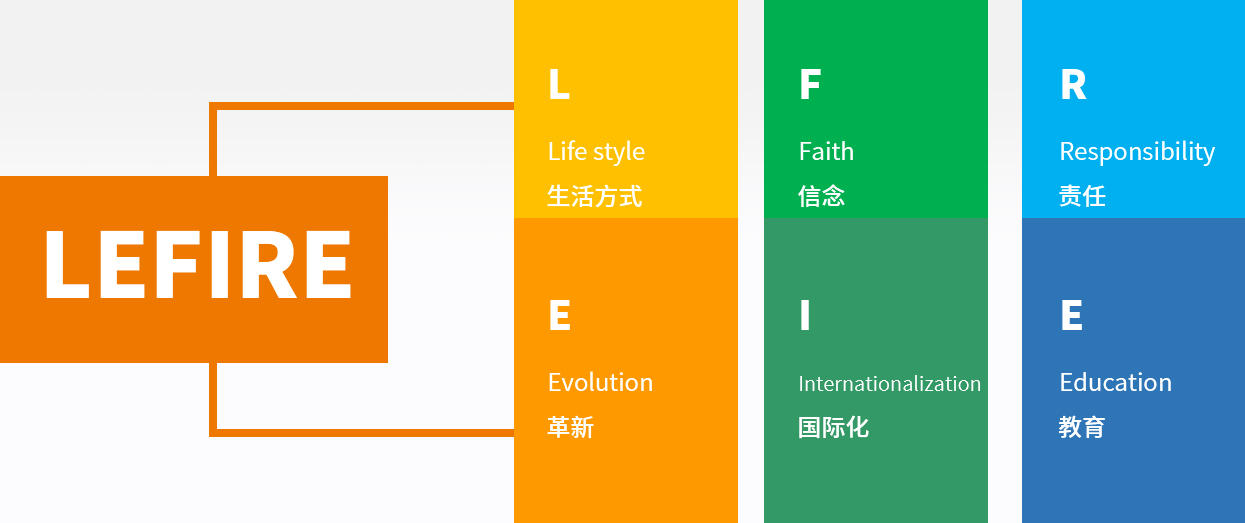 LEFIRE

L
Life style
生活方式

E
Evolution
革新

F
Faith
信念

I
Internationalization
国际化

R
Responsibility
责任

E
Education
教育